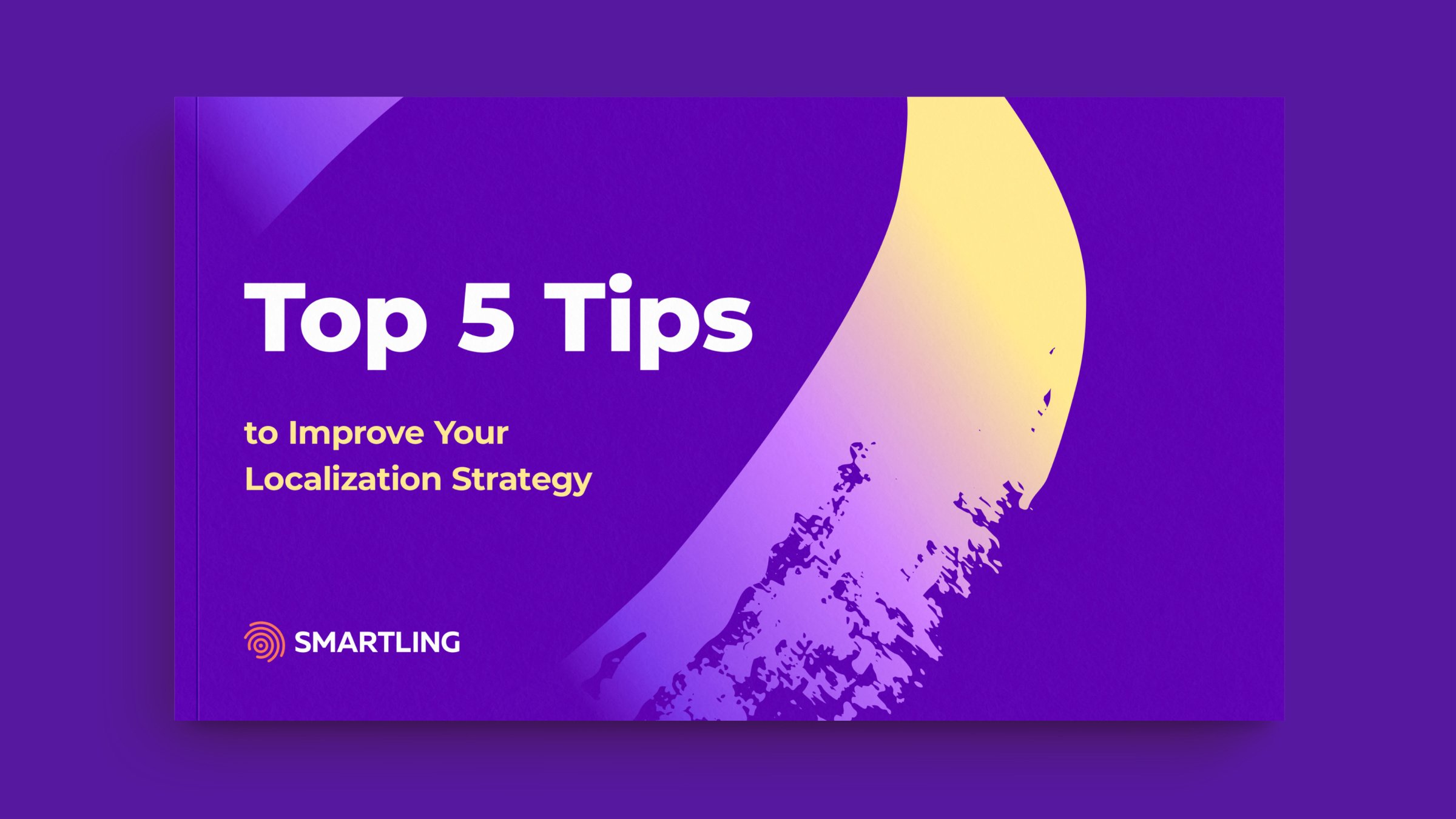 Top 5 Tips

to Improve Your Localization Strategy

SMARTLING